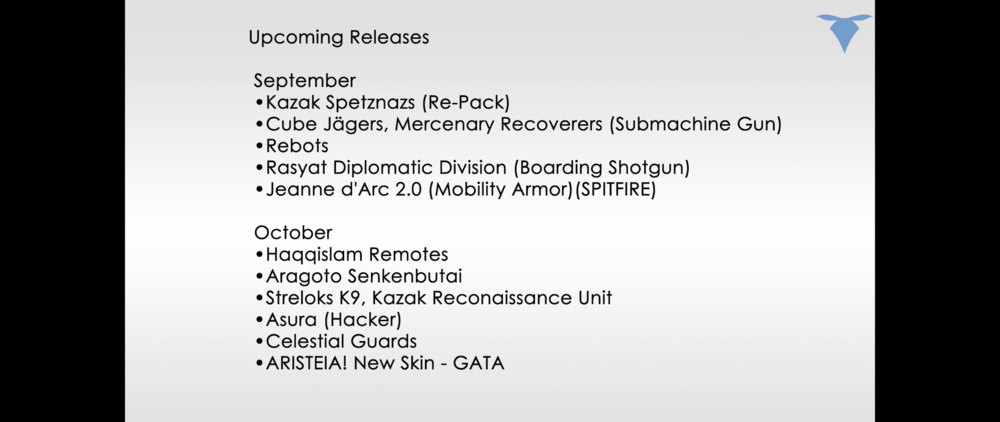 Upcoming Releases

September
•Kazak Spetznazs (Re-Pack)
•Cube Jägers, Mercenary Recoverers (Submachine Gun)
•Rebots
•Rasyat Diplomatic Division (Boarding Shotgun)
•Jeanne d'Arc 2.0 (Mobility Armor)(SPITFIRE)

October
•Haqqislam Remotes
•Aragoto Senkenbutai
•Streloks K9, Kazak Reconaissance Unit
•Asura (Hacker)
•Celestial Guards
•ARISTEIA! New Skin - GATA